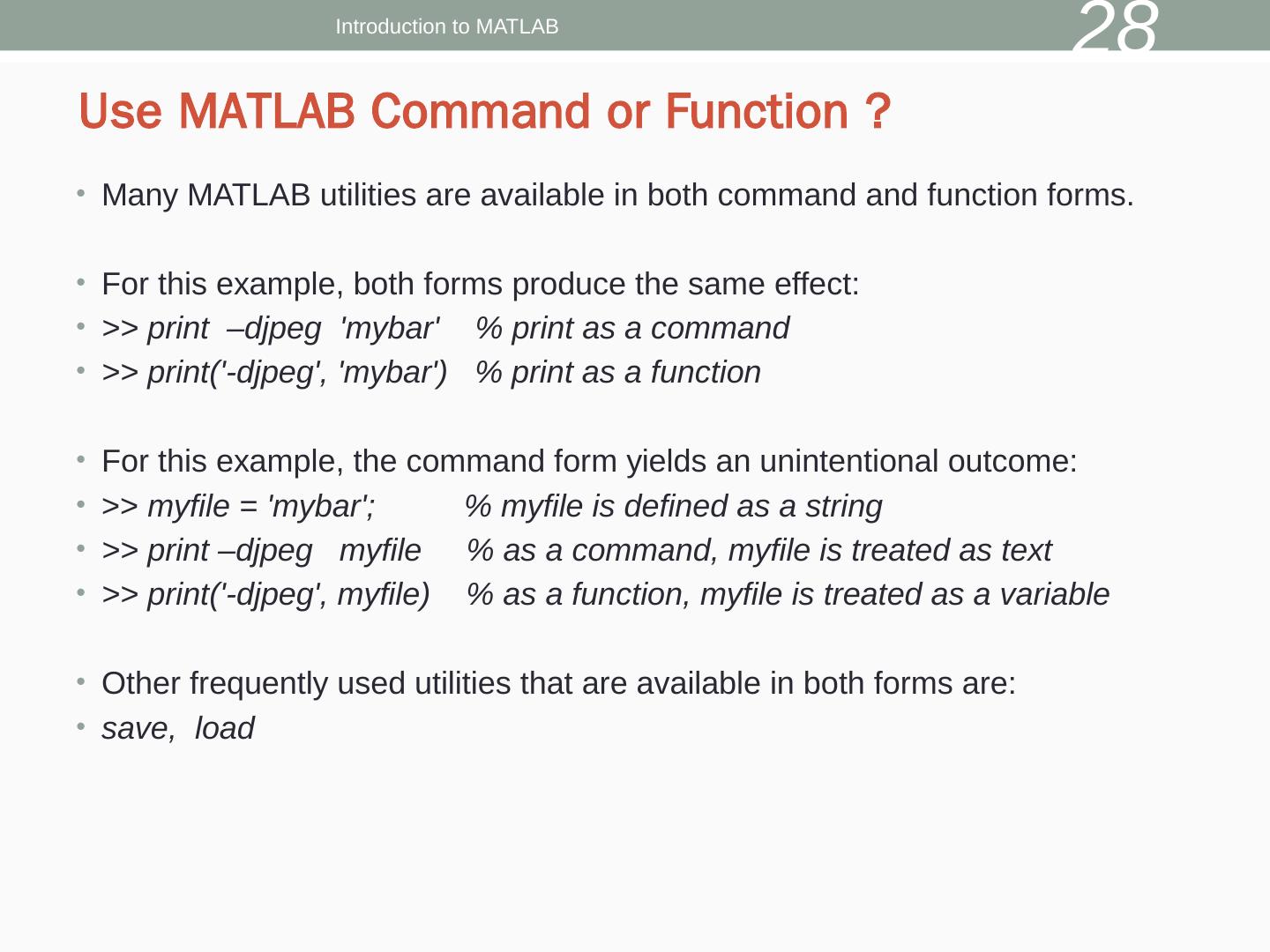 Introduction to MATLAB

28

Use MATLAB Command or Function ?

• Many MATLAB utilities are available in both command and function forms.

• For this example, both forms produce the same effect:
• >> print –djpeg 'mybar' % print as a command
• >> print('-djpeg', 'mybar') % print as a function

• For this example, the command form yields an unintentional outcome:
• >> myfile = 'mybar'; % myfile is defined as a string
• >> print –djpeg myfile % as a command, myfile is treated as text
• >> print('-djpeg', myfile) % as a function, myfile is treated as a variable

• Other frequently used utilities that are available in both forms are:
• save, load